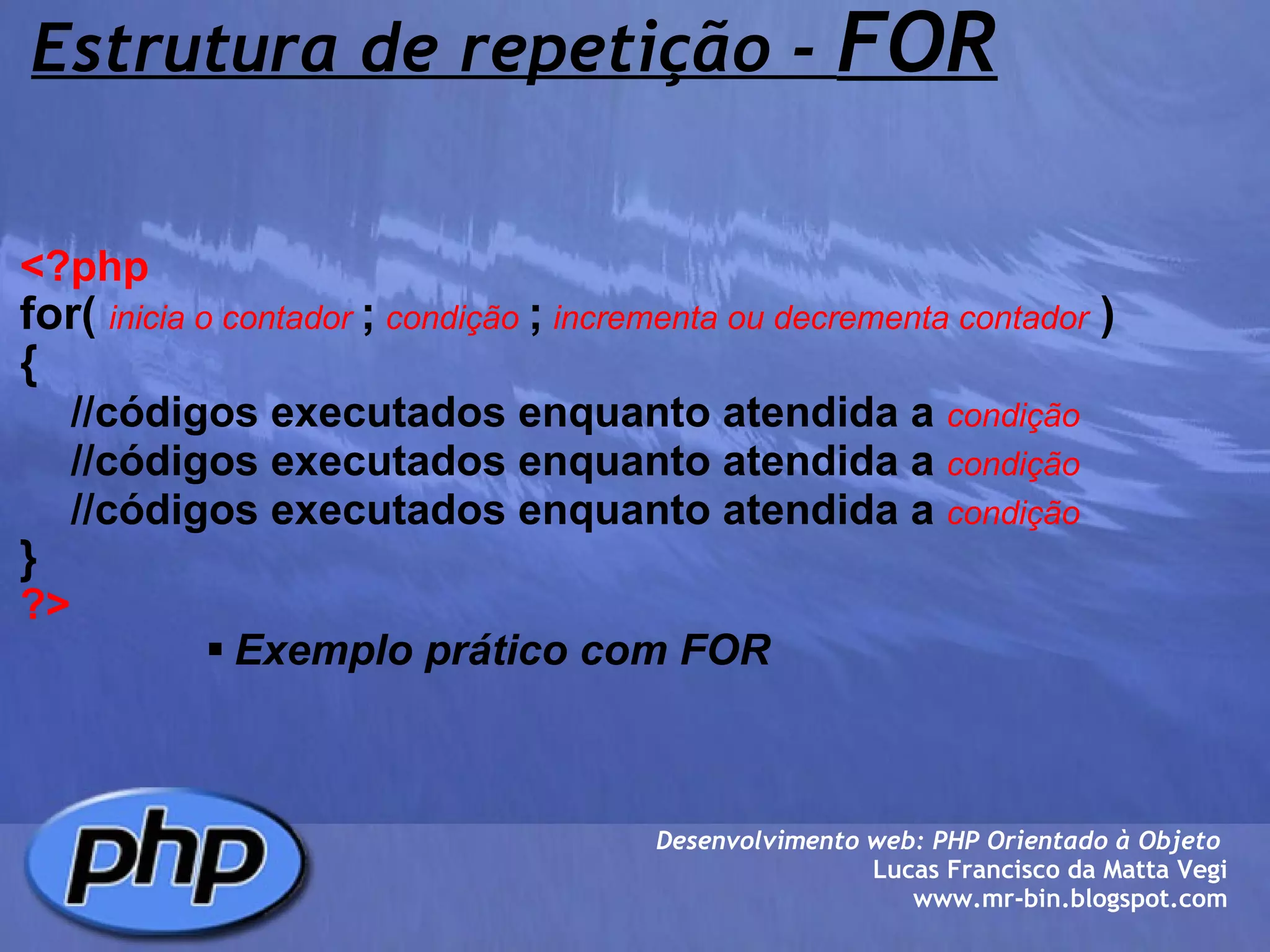 Estrutura de repetição - FOR

<?php
for( inicia o contador ; condição ; incrementa ou decrementa contador )
{
//códigos executados enquanto atendida a condição
//códigos executados enquanto atendida a condição
//códigos executados enquanto atendida a condição
}
?>

▪ Exemplo prático com FOR

php

Desenvolvimento web: PHP Orientado à Objeto
Lucas Francisco da Matta Vegi
www.mr-bin.blogspot.com